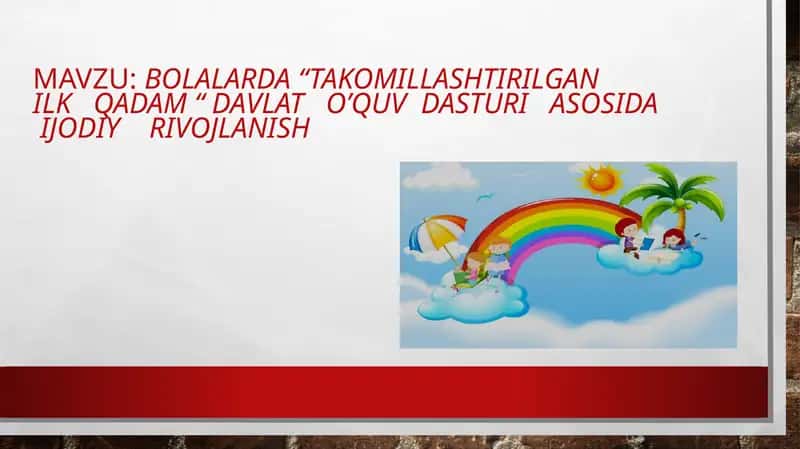 MAVZU: BOLALARDA “TAKOMILLASHTIRILGAN ILK QADAM “ DAVLAT O’QUV DASTURI ASOSIDA IJODIY RIVOJLANISH